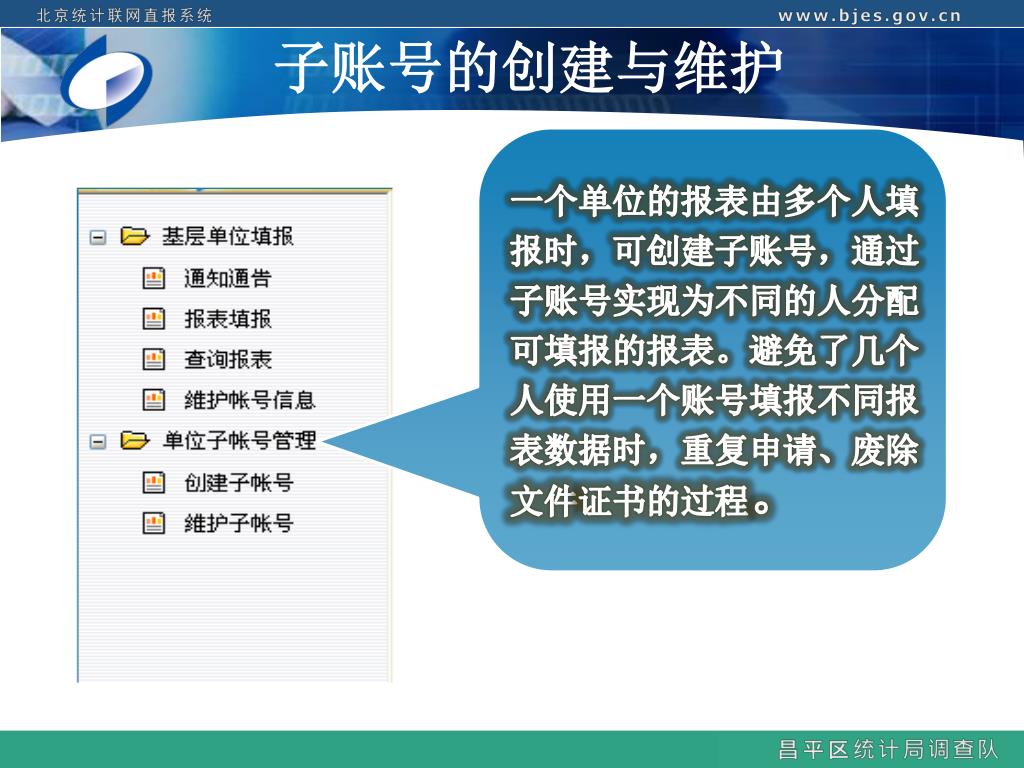 北京统计联网直报系统

www.bjes.gov.cn

子账号的创建与维护

基层单位填报
通知通告
报表填报
查询报表
维护帐号信息
单位子帐号管理
创建子帐号
维护子帐号

一个单位的报表由多个人填报时，可创建子账号，通过子账号实现为不同的人分配可填报的报表。避免了几个人使用一个账号填报不同报表数据时，重复申请、废除文件证书的过程。

昌平区统计局调查队